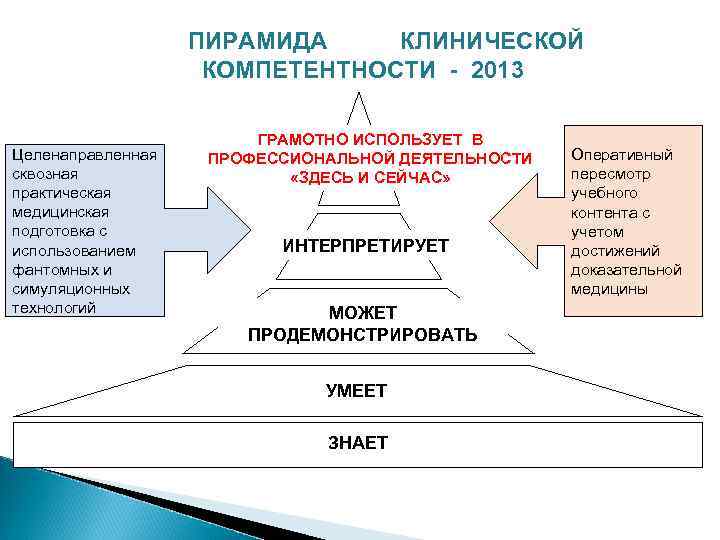 ПИРАМИДА КЛИНИЧЕСКОЙ КОМПЕТЕНТНОСТИ - 2013

Целенаправленная сквозная практическая медицинская подготовка с использованием фантомных и симуляционных технологий

ГРАМОТНО ИСПОЛЬЗУЕТ В ПРОФЕССИОНАЛЬНОЙ ДЕЯТЕЛЬНОСТИ «ЗДЕСЬ И СЕЙЧАС»

ИНТЕРПРЕТИРУЕТ

МОЖЕТ ПРОДЕМОНСТРИРОВАТЬ

УМЕЕТ

ЗНАЕТ

Оперативный пересмотр учебного контента с учетом достижений доказательной медицины